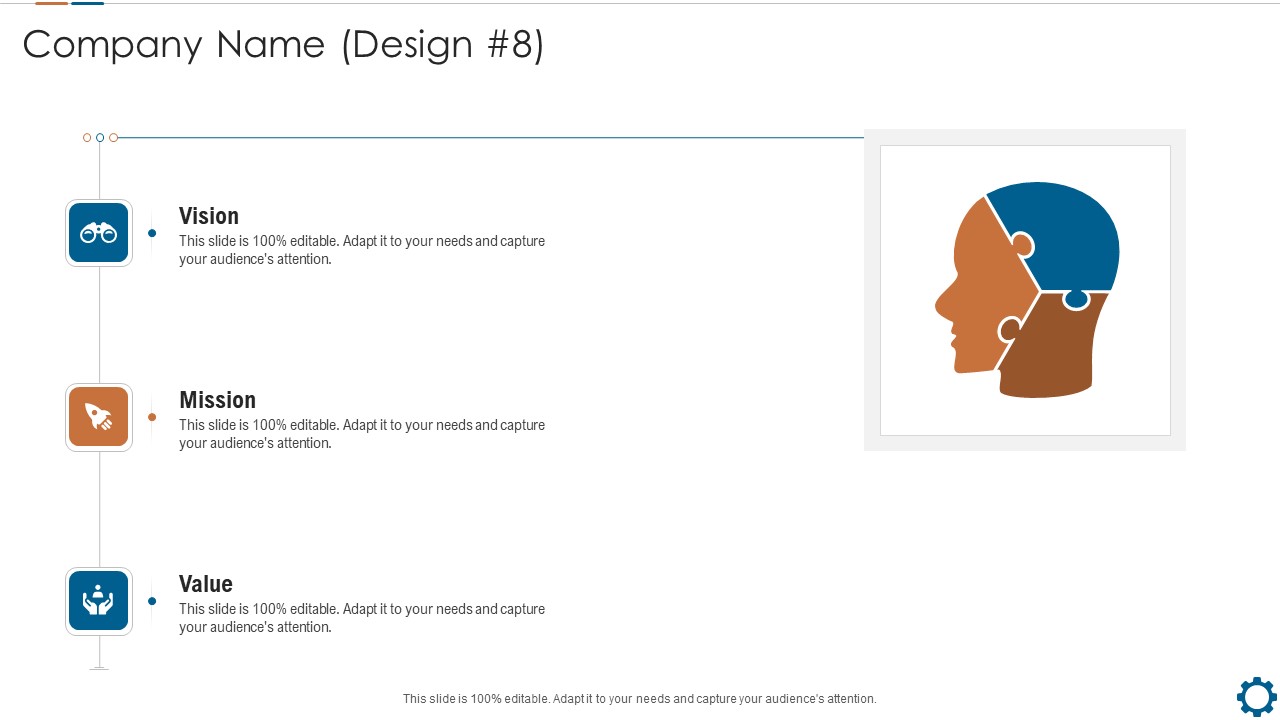 Company Name (Design #8)

Vision
This slide is 100% editable. Adapt it to your needs and capture your audience's attention.

Mission
This slide is 100% editable. Adapt it to your needs and capture your audience's attention.

Value
This slide is 100% editable. Adapt it to your needs and capture your audience's attention.

This slide is 100% editable. Adapt it to your needs and capture your audience's attention.